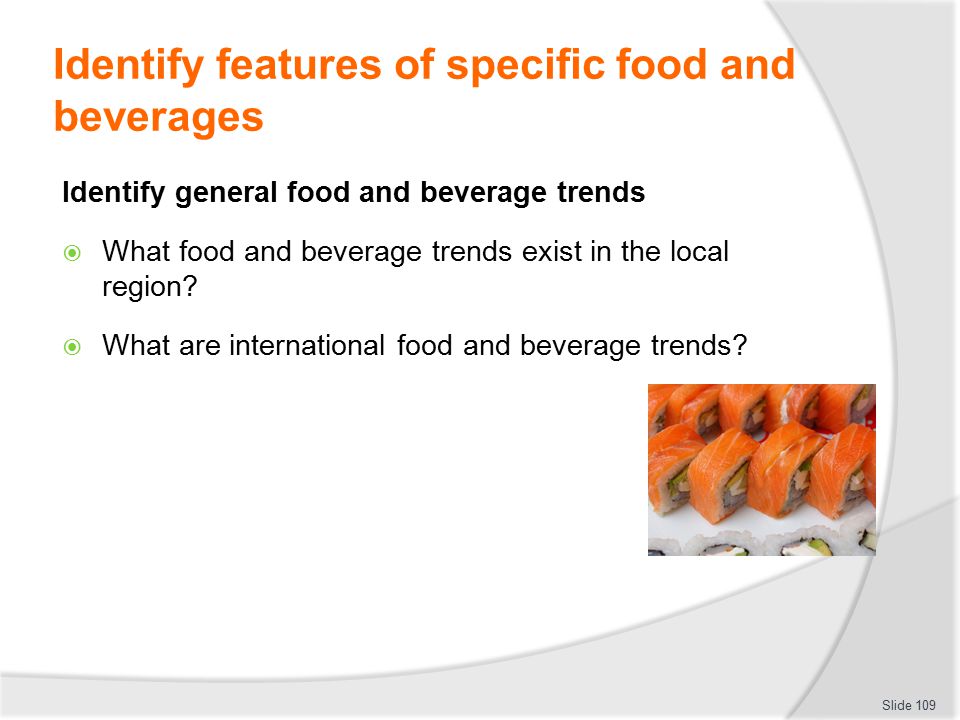 Identify features of specific food and beverages

Identify general food and beverage trends

What food and beverage trends exist in the local region?

What are international food and beverage trends?

Slide 109